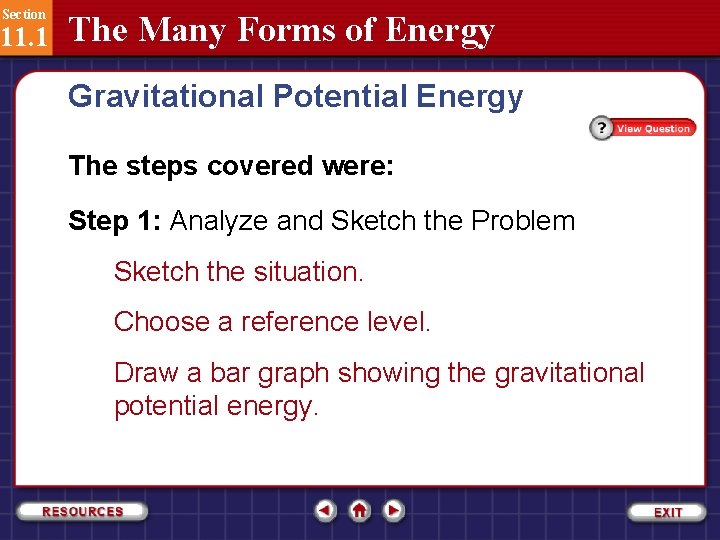 Section
11.1
The Many Forms of Energy

Gravitational Potential Energy

? View Question

The steps covered were:

Step 1: Analyze and Sketch the Problem

Sketch the situation.

Choose a reference level.

Draw a bar graph showing the gravitational potential energy.

RESOURCES

EXIT